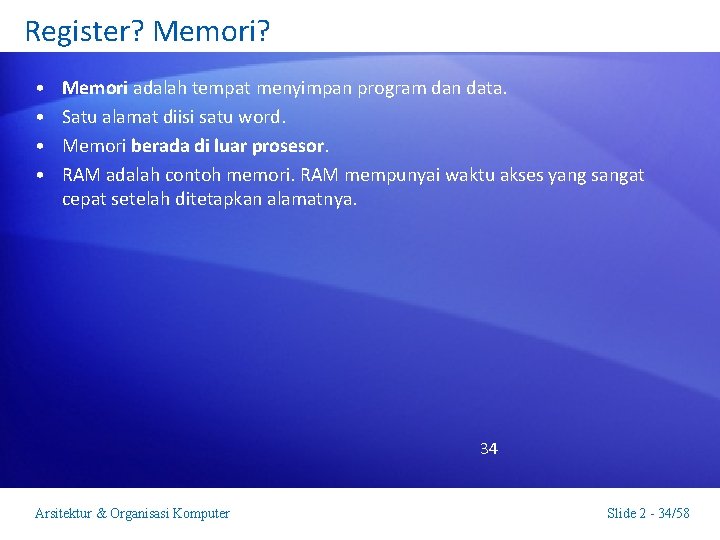 Register? Memori?

• Memori adalah tempat menyimpan program dan data.
• Satu alamat diisi satu word.
• Memori berada di luar prosesor.
• RAM adalah contoh memori. RAM mempunyai waktu akses yang sangat cepat setelah ditetapkan alamatnya.

34

Arsitektur & Organisasi Komputer

Slide 2 - 34/58